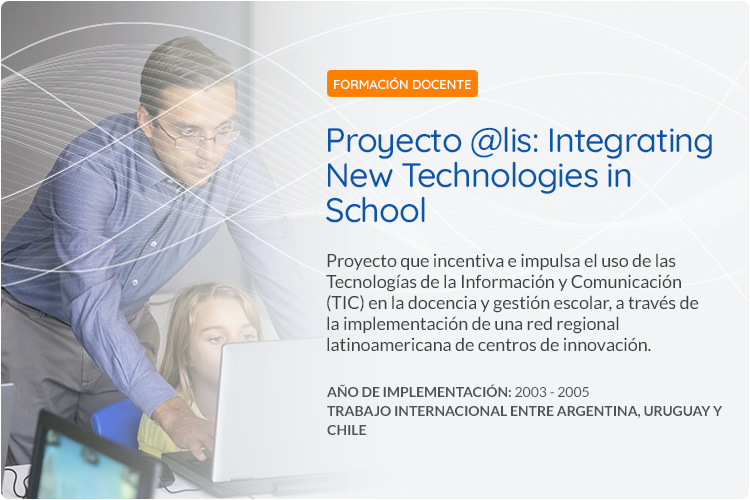 FORMACIÓN DOCENTE

Proyecto @lis: Integrating New Technologies in School

Proyecto que incentiva e impulsa el uso de las Tecnologías de la Información y Comunicación (TIC) en la docencia y gestión escolar, a través de la implementación de una red regional latinoamericana de centros de innovación.

AÑO DE IMPLEMENTACIÓN: 2003 - 2005
TRABAJO INTERNACIONAL ENTRE ARGENTINA, URUGUAY Y CHILE